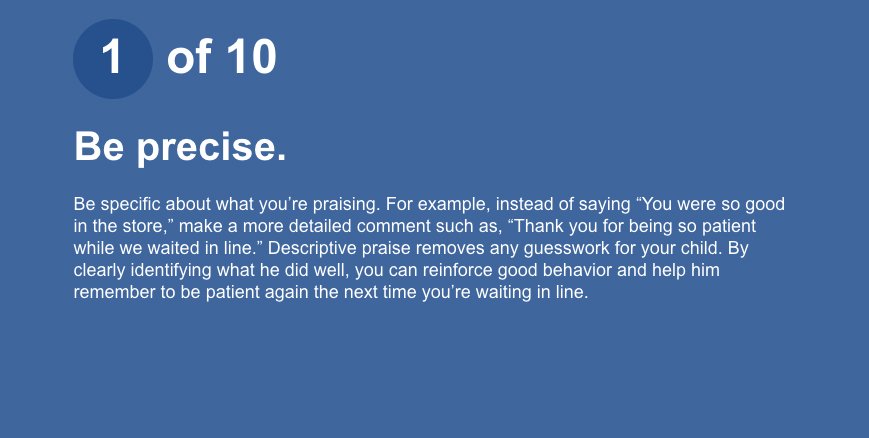 1 of 10

Be precise.

Be specific about what you’re praising. For example, instead of saying “You were so good in the store,” make a more detailed comment such as, “Thank you for being so patient while we waited in line.” Descriptive praise removes any guesswork for your child. By clearly identifying what he did well, you can reinforce good behavior and help him remember to be patient again the next time you’re waiting in line.